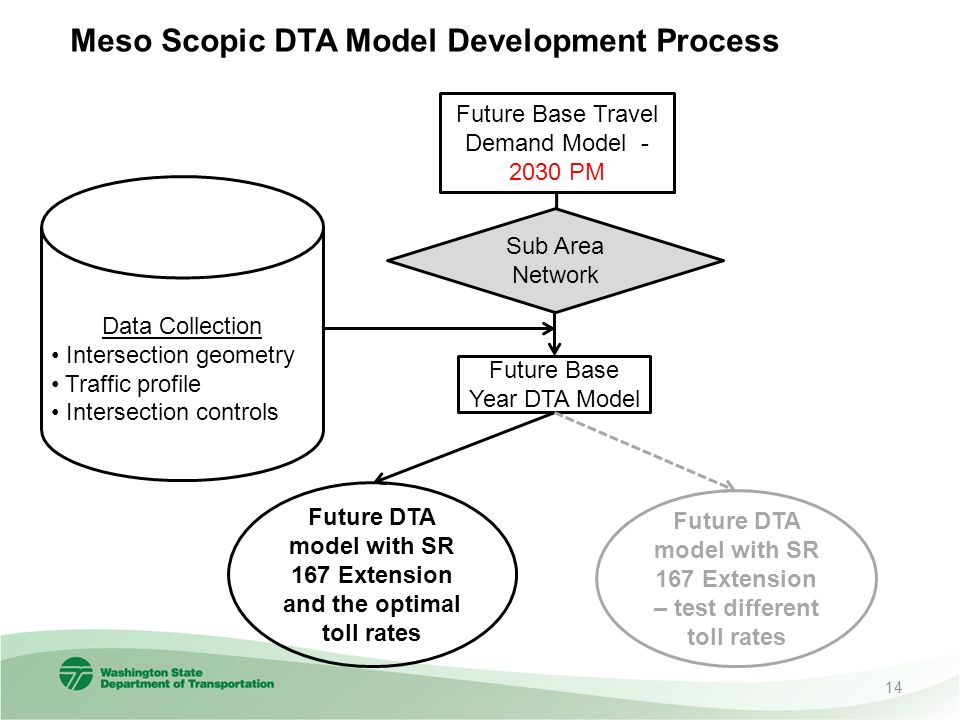 Meso Scopic DTA Model Development Process

Future Base Travel Demand Model - 2030 PM

Sub Area Network

Data Collection
• Intersection geometry
• Traffic profile
• Intersection controls

Future Base Year DTA Model

Future DTA model with SR 167 Extension and the optimal toll rates

Future DTA model with SR 167 Extension – test different toll rates

Washington State Department of Transportation

14